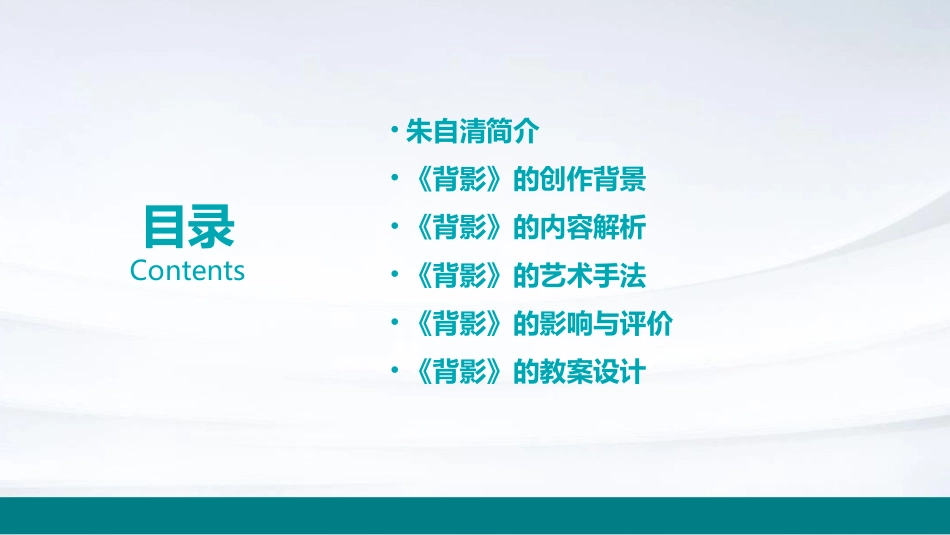 目录
Contents

• 朱自清简介
• 《背影》的创作背景
• 《背影》的内容解析
• 《背影》的艺术手法
• 《背影》的影响与评价
• 《背影》的教案设计